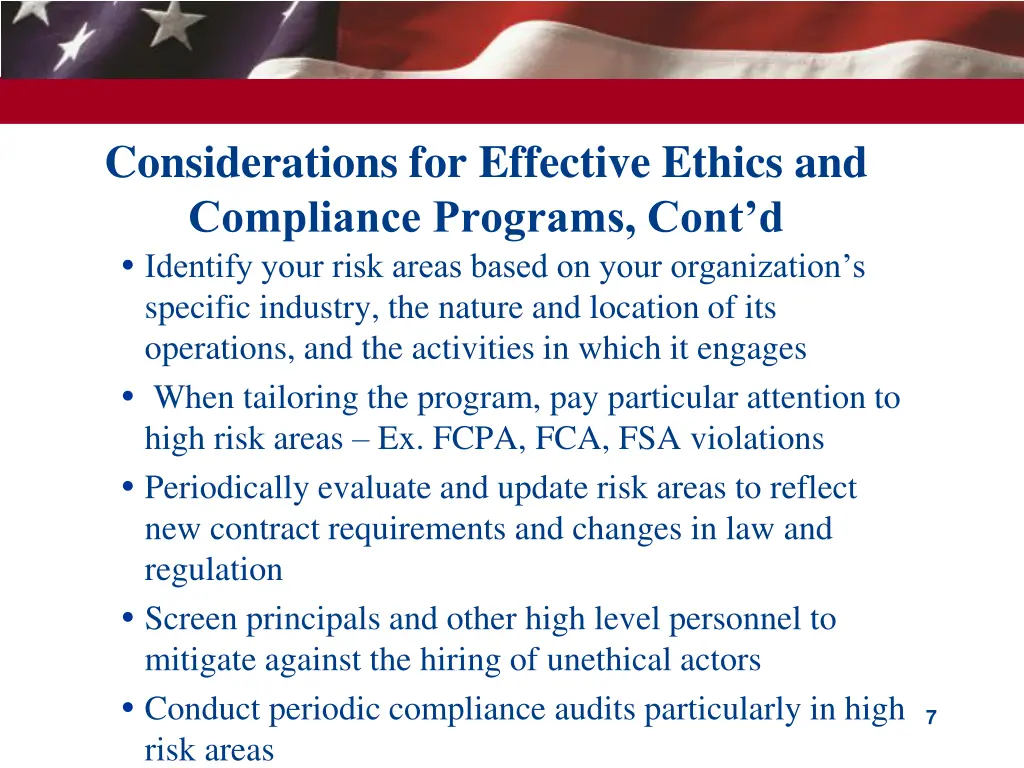 Considerations for Effective Ethics and Compliance Programs, Cont’d

• Identify your risk areas based on your organization’s specific industry, the nature and location of its operations, and the activities in which it engages
• When tailoring the program, pay particular attention to high risk areas – Ex. FCPA, FCA, FSA violations
• Periodically evaluate and update risk areas to reflect new contract requirements and changes in law and regulation
• Screen principals and other high level personnel to mitigate against the hiring of unethical actors
• Conduct periodic compliance audits particularly in high risk areas

7